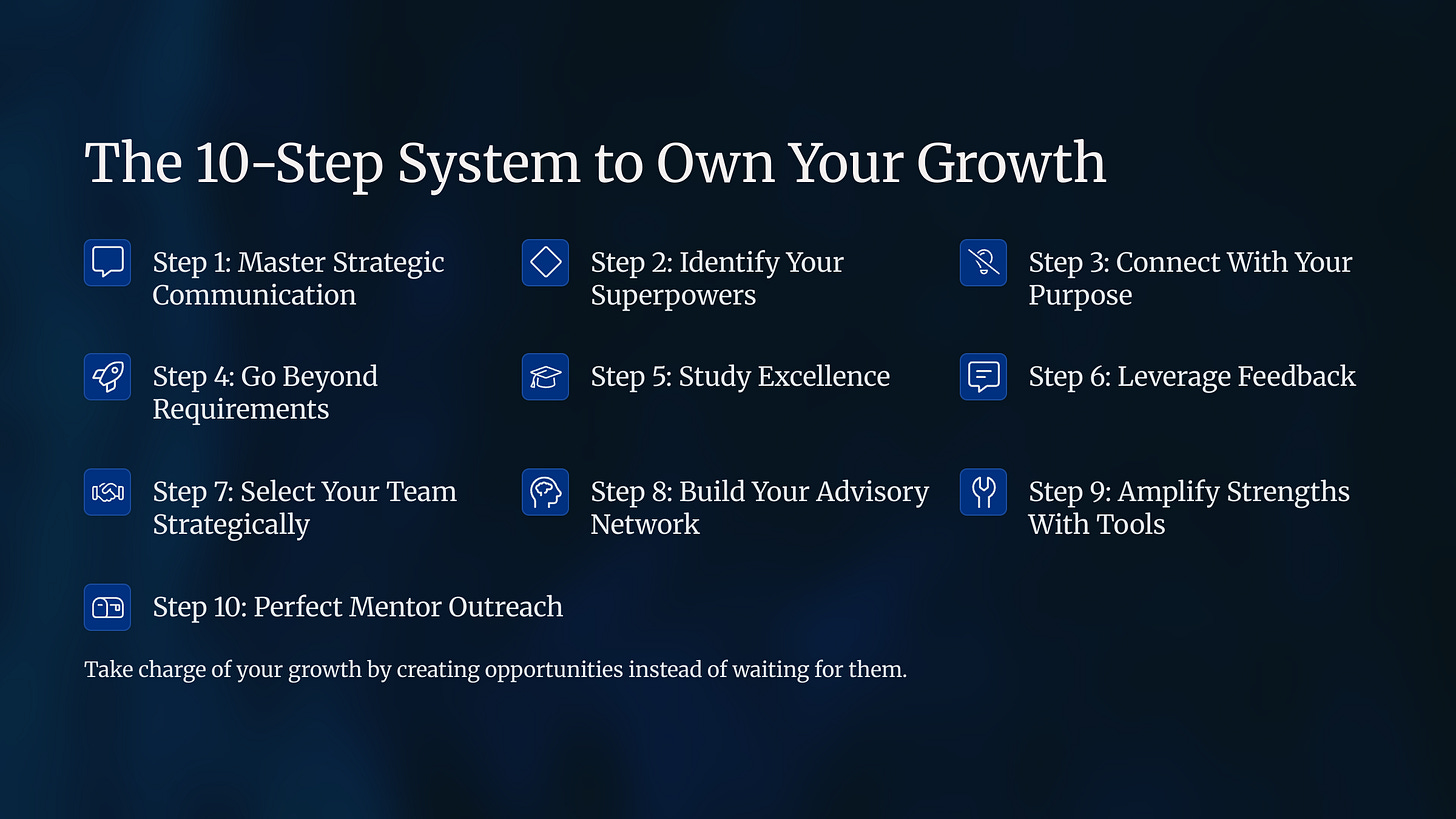 The 10-Step System to Own Your Growth

Step 1: Master Strategic Communication

Step 2: Identify Your Superpowers

Step 3: Connect With Your Purpose

Step 4: Go Beyond Requirements

Step 5: Study Excellence

Step 6: Leverage Feedback

Step 7: Select Your Team Strategically

Step 8: Build Your Advisory Network

Step 9: Amplify Strengths With Tools

Step 10: Perfect Mentor Outreach

Take charge of your growth by creating opportunities instead of waiting for them.